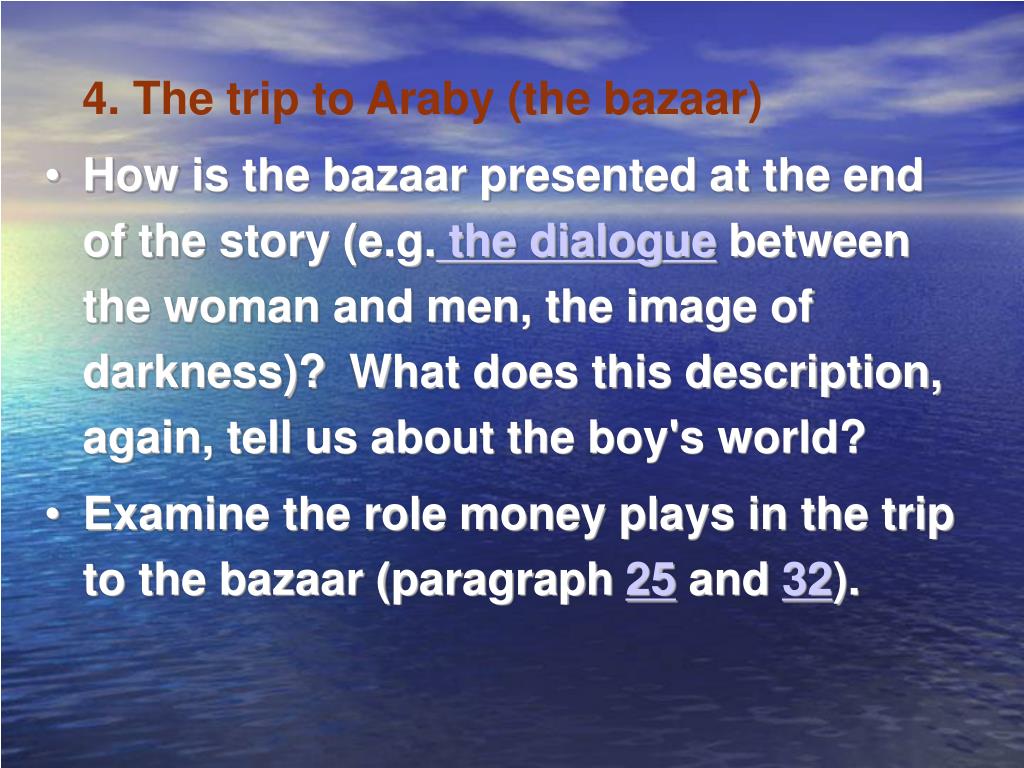 4. The trip to Araby (the bazaar)

• How is the bazaar presented at the end of the story (e.g. the dialogue between the woman and men, the image of darkness)? What does this description, again, tell us about the boy's world?

• Examine the role money plays in the trip to the bazaar (paragraph 25 and 32).